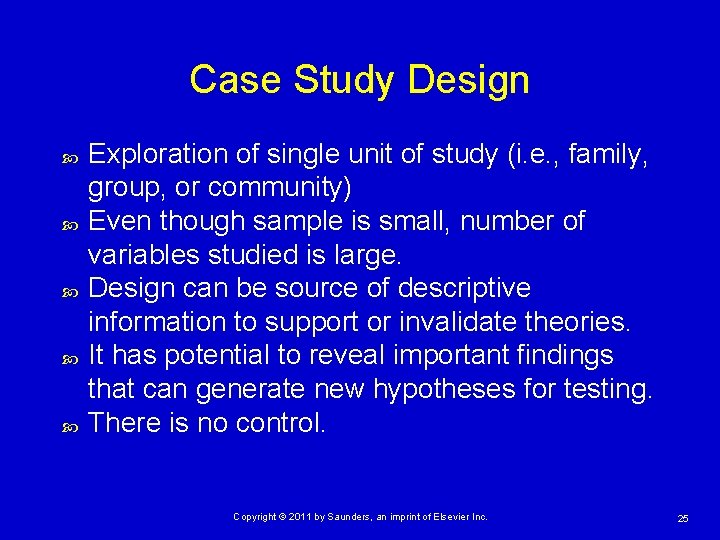 Case Study Design

Exploration of single unit of study (i.e., family, group, or community)

Even though sample is small, number of variables studied is large.

Design can be source of descriptive information to support or invalidate theories.

It has potential to reveal important findings that can generate new hypotheses for testing.

There is no control.

Copyright © 2011 by Saunders, an imprint of Elsevier Inc.

25